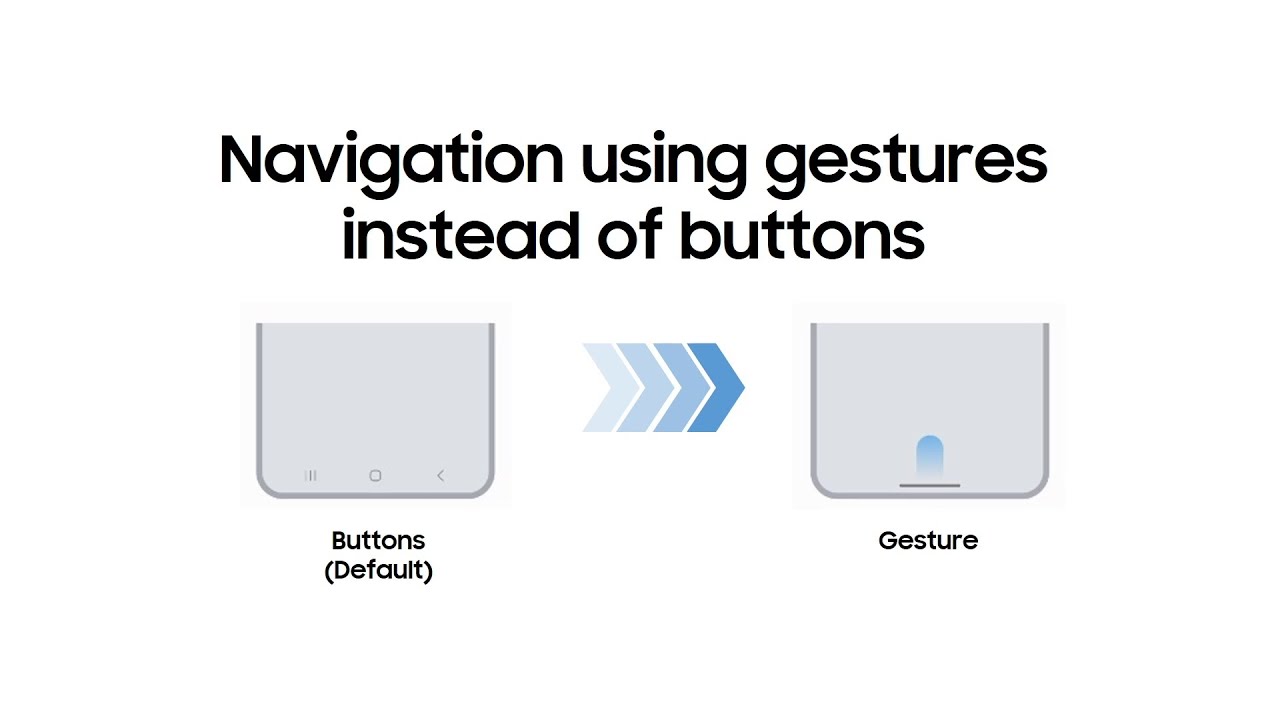 Navigation using gestures instead of buttons

Buttons
(Default)

Gesture